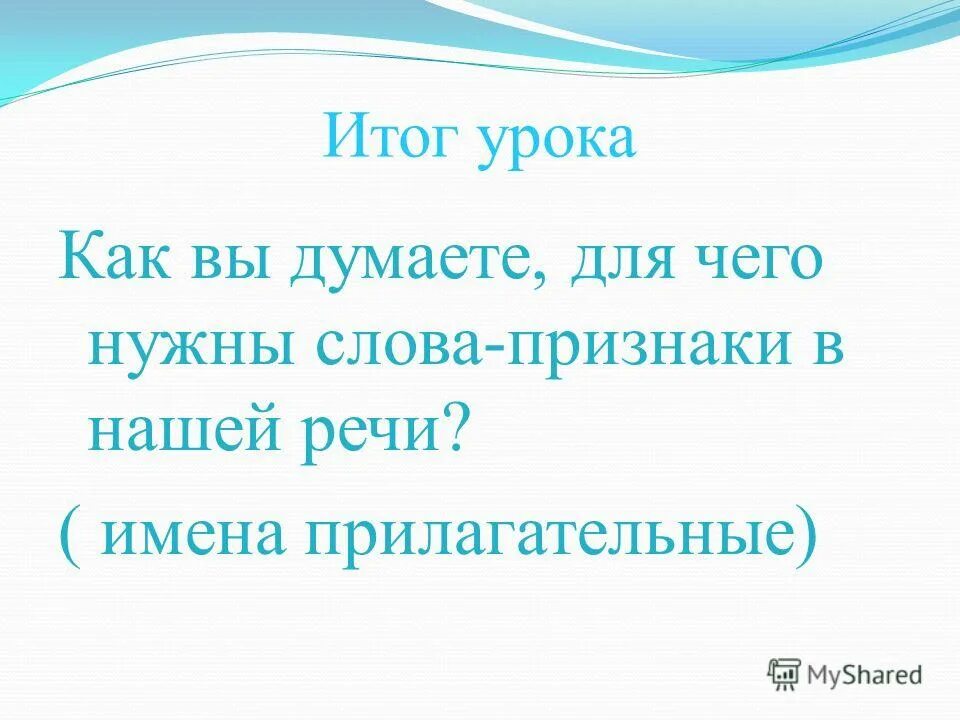 Итог урока

Как вы думаете, для чего нужны слова-признаки в нашей речи?

( имена прилагательные)

MyShared